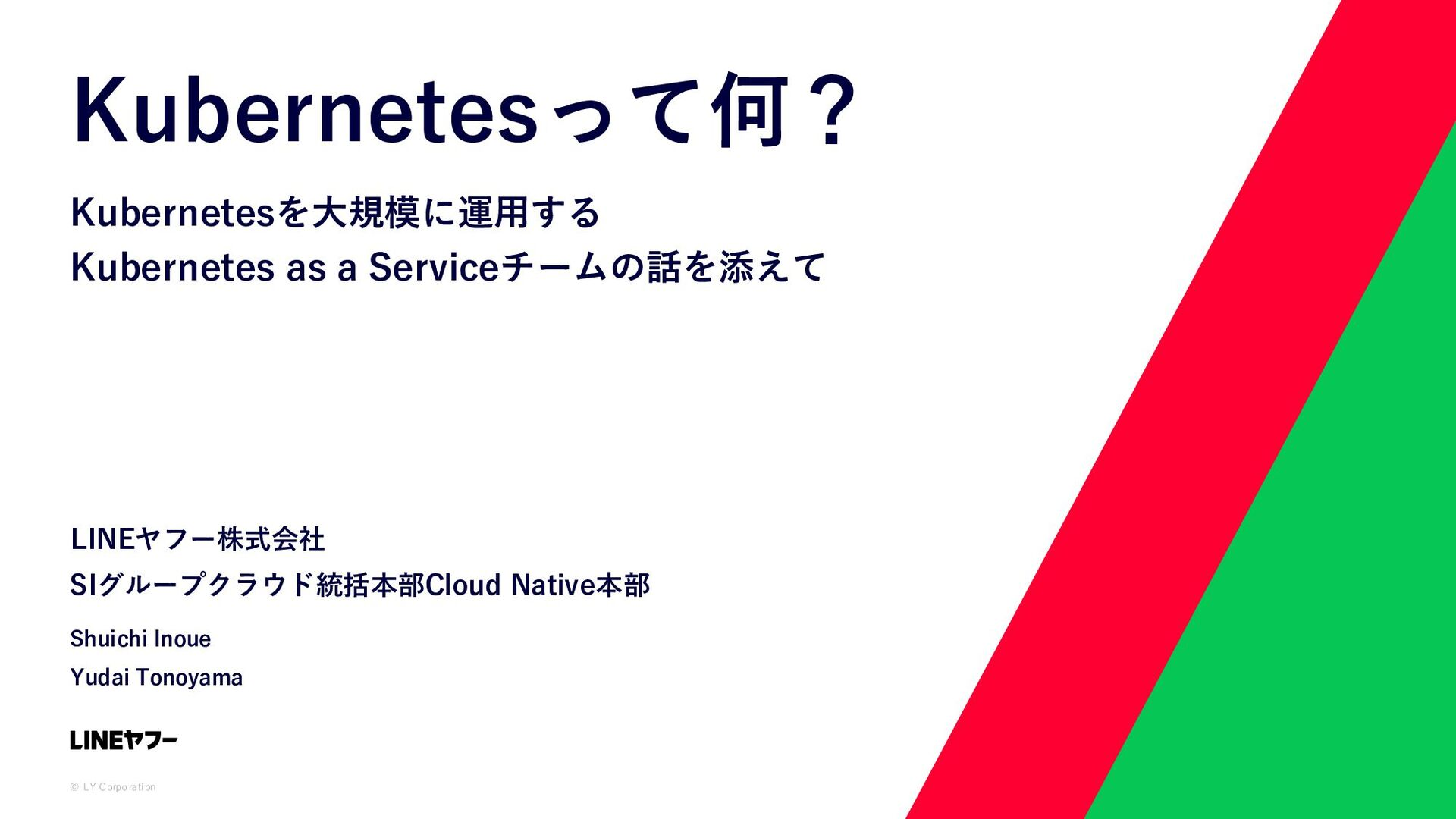 Kubernetesって何？

Kubernetesを大規模に運用する
Kubernetes as a Serviceチームの話を添えて

LINEヤフー株式会社
SIグループクラウド統括本部Cloud Native本部

Shuichi Inoue
Yudai Tonoyama

LINEヤフー

© LY Corporation